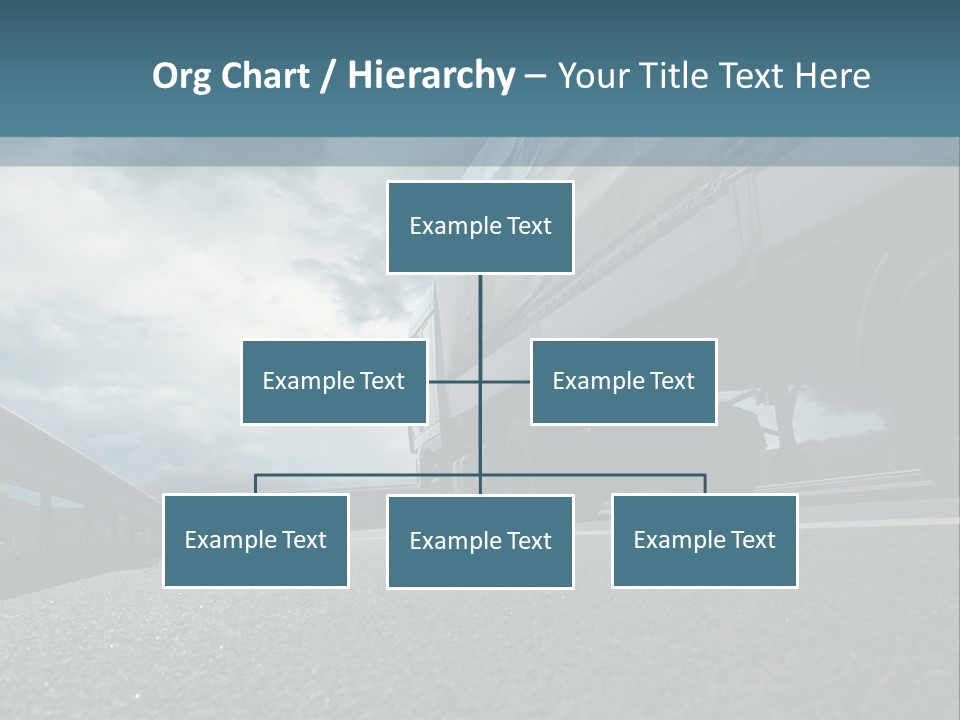 Org Chart / Hierarchy – Your Title Text Here

Example Text

Example Text

Example Text

Example Text

Example Text

Example Text